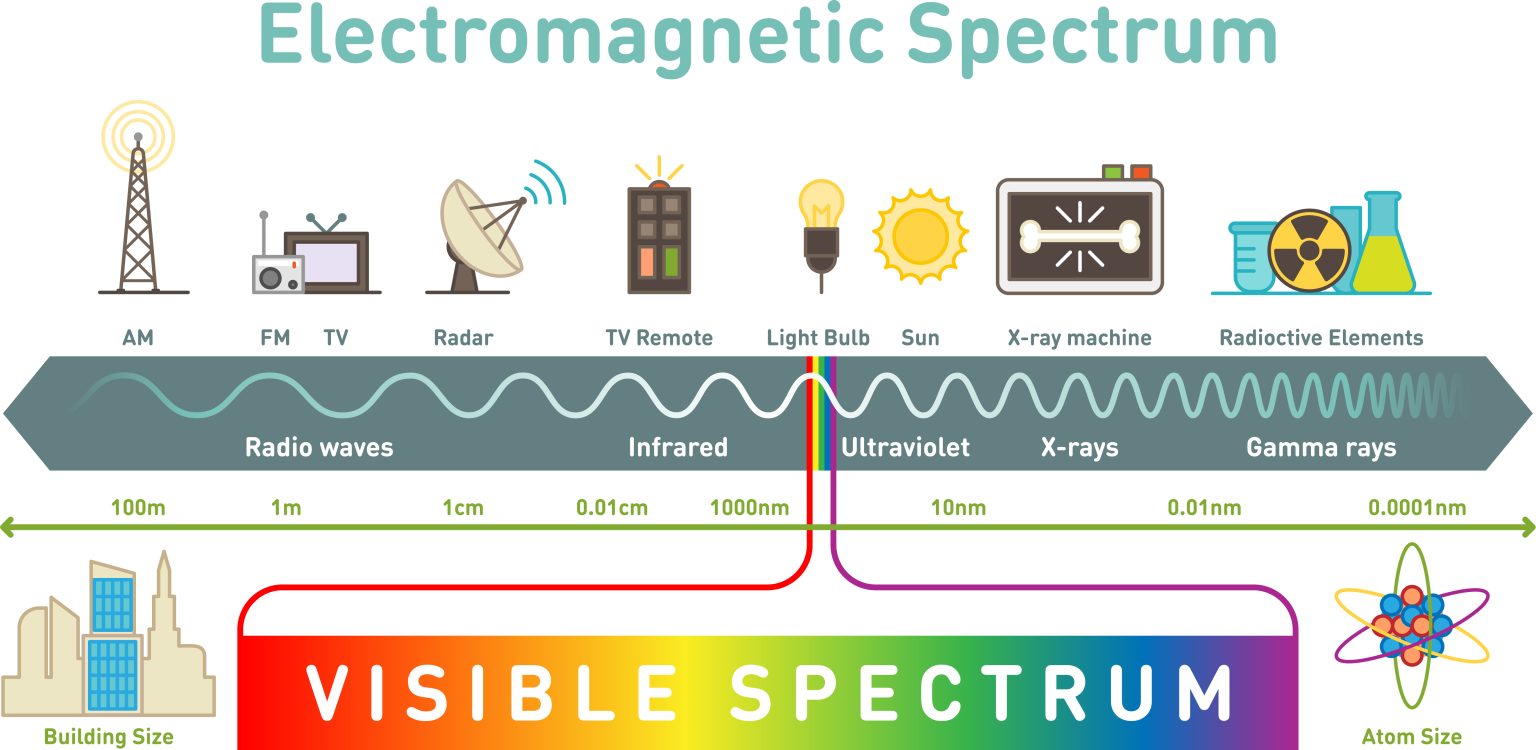 Electromagnetic Spectrum

AM FM TV Radar TV Remote Light Bulb Sun X-ray machine Radioctive Elements

Radio waves Infrared Ultraviolet X-rays Gamma rays

100m 1m 1cm 0.01cm 1000nm 10nm 0.01nm 0.0001nm

Building Size

VISIBLE SPECTRUM

Atom Size